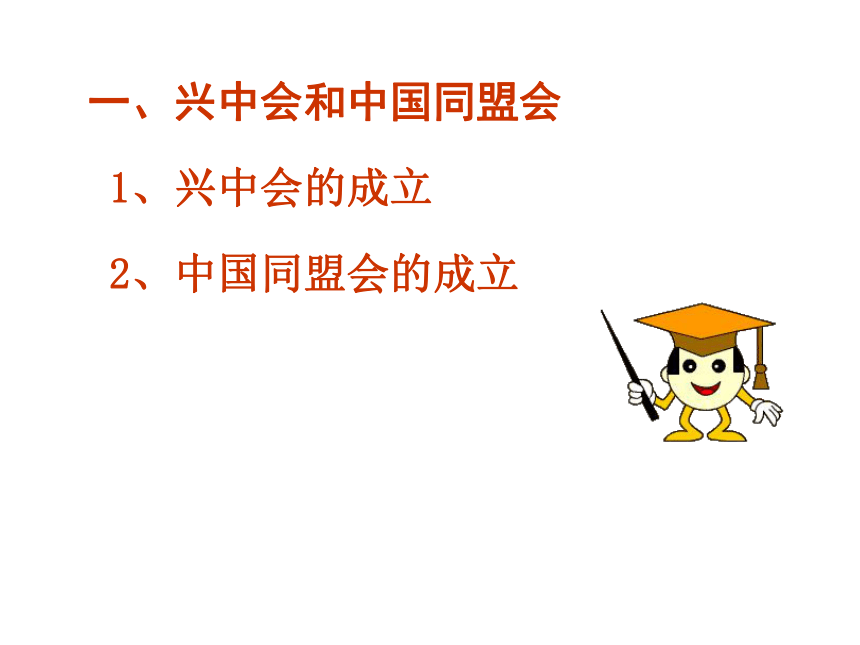 一、兴中会和中国同盟会

1、兴中会的成立

2、中国同盟会的成立